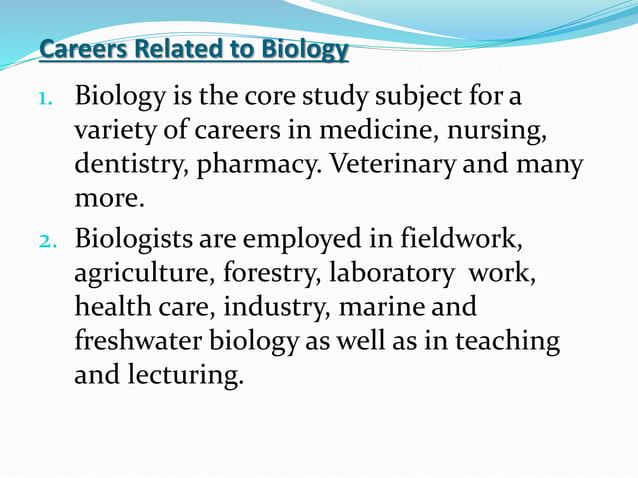 Careers Related to Biology

1. Biology is the core study subject for a variety of careers in medicine, nursing, dentistry, pharmacy. Veterinary and many more.
2. Biologists are employed in fieldwork, agriculture, forestry, laboratory work, health care, industry, marine and freshwater biology as well as in teaching and lecturing.